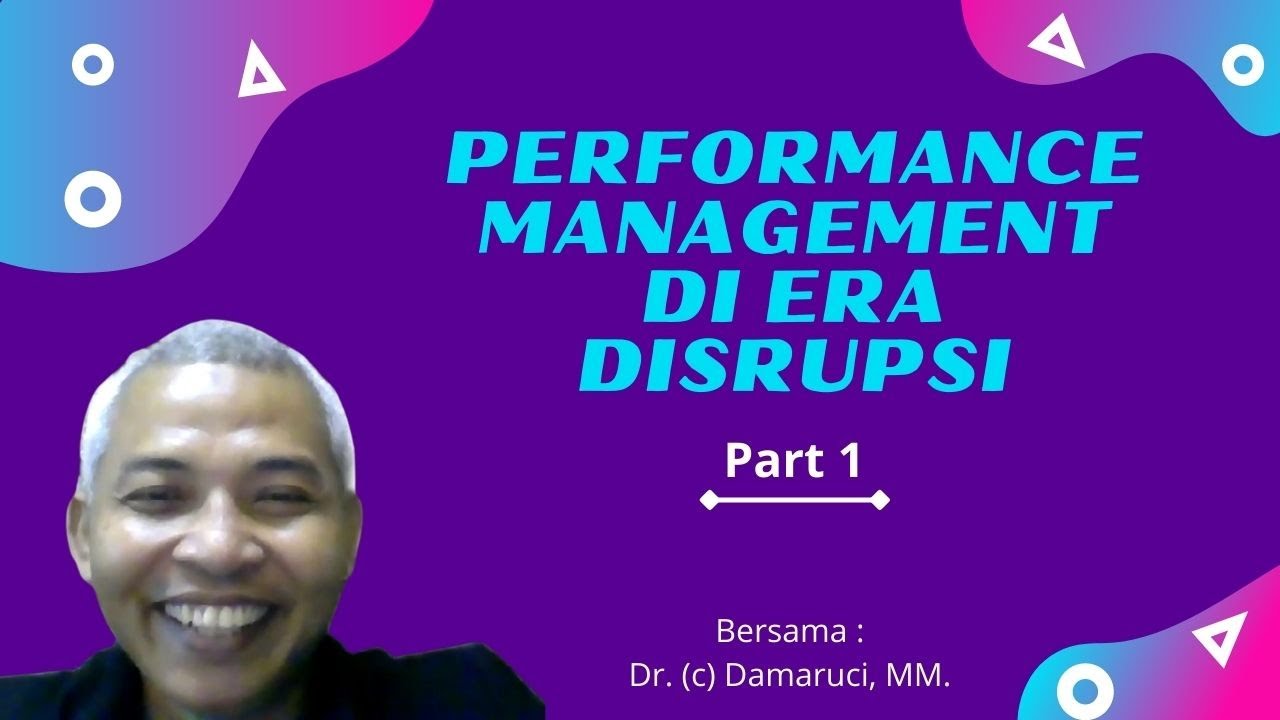 PERFORMANCE MANAGEMENT DI ERA DISRUPSI

Part 1

Bersama :
Dr. (c) Damaruci, MM.